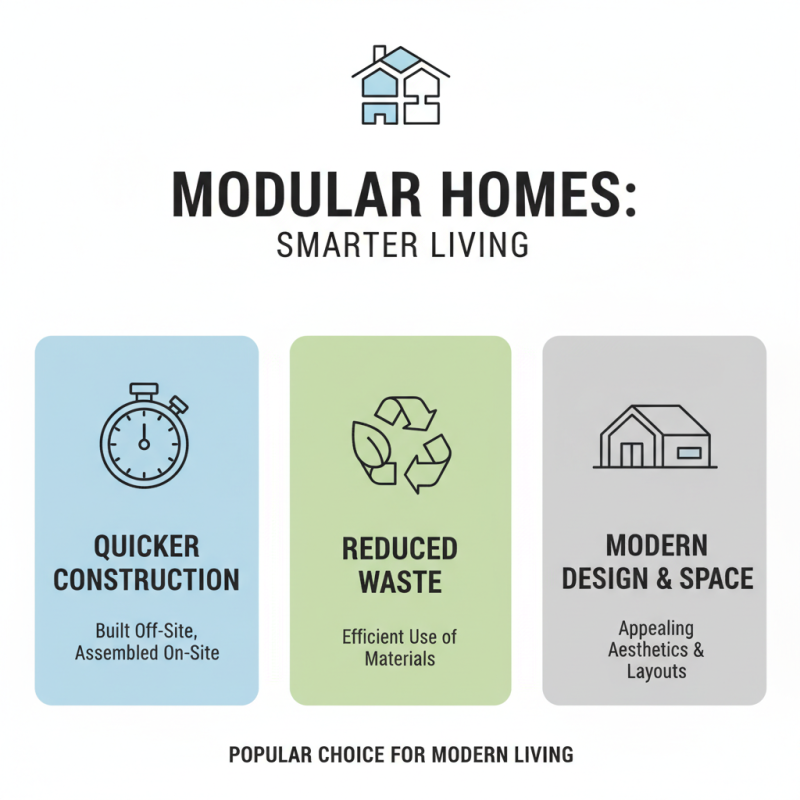 MODULAR HOMES:
SMARTER LIVING

QUICKER CONSTRUCTION

Built Off-Site, Assembled On-Site

REDUCED WASTE

Efficient Use of Materials

MODERN DESIGN & SPACE

Appealing Aesthetics & Layouts

POPULAR CHOICE FOR MODERN LIVING